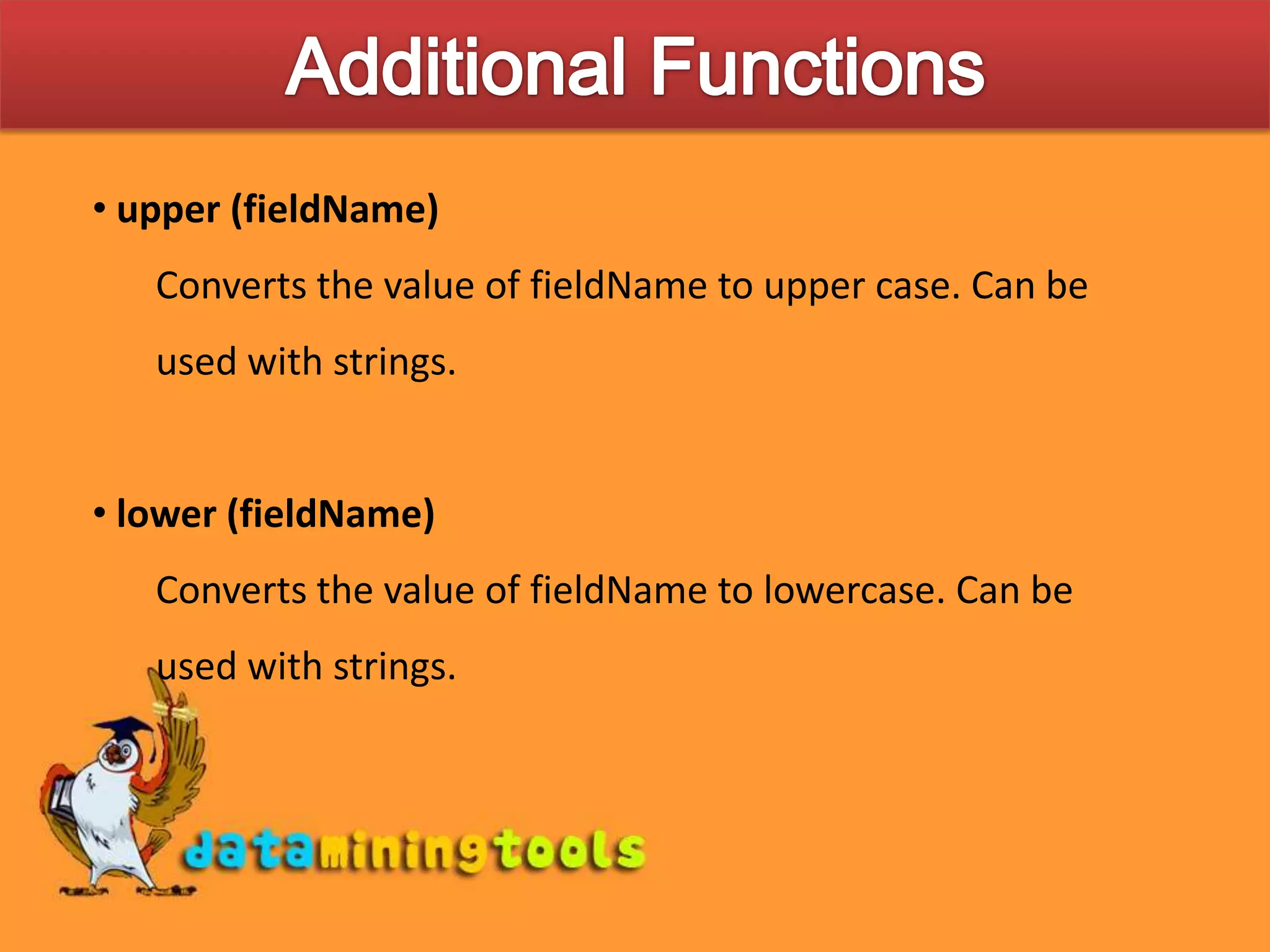 Additional Functions

• upper (fieldName)

Converts the value of fieldName to upper case. Can be used with strings.

• lower (fieldName)

Converts the value of fieldName to lowercase. Can be used with strings.

dataminingtools